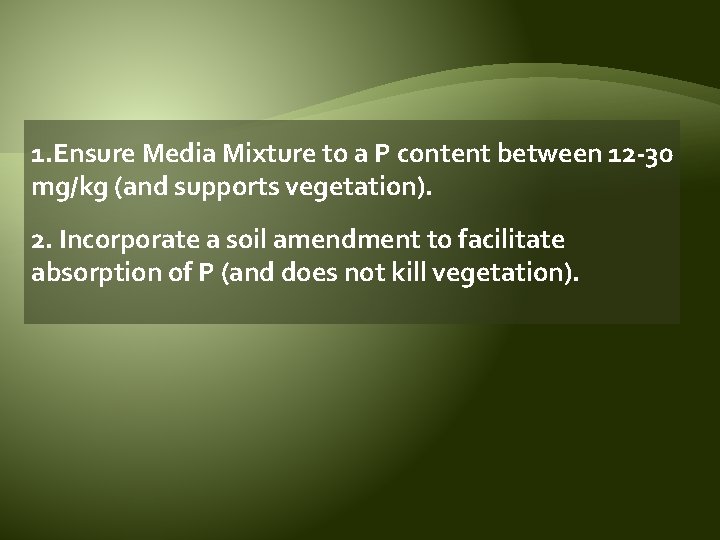 1.Ensure Media Mixture to a P content between 12-30 mg/kg (and supports vegetation).

2. Incorporate a soil amendment to facilitate absorption of P (and does not kill vegetation).